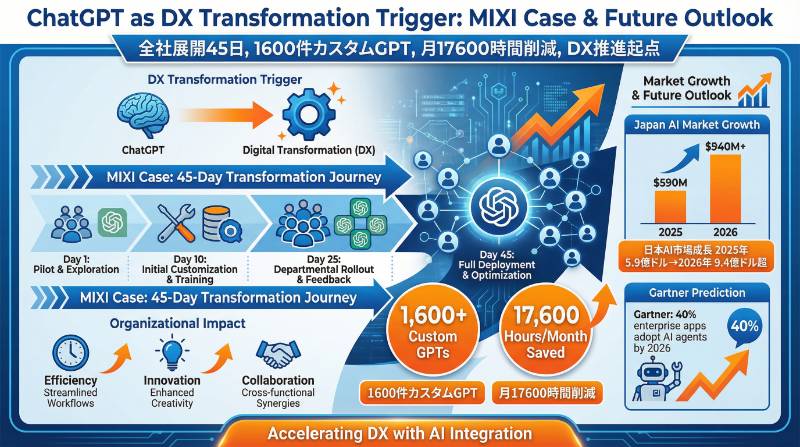 ChatGPT as DX Transformation Trigger: MIXI Case & Future Outlook

全社展開45日, 1600件カスタムGPT, 月17600時間削減, DX推進起点

DX Transformation Trigger

ChatGPT

Digital Transformation (DX)

MIXI Case: 45-Day Transformation Journey

Day 1: Pilot & Exploration

Day 10: Initial Customization & Training

Day 25: Departmental Rollout & Feedback

Day 45: Full Deployment & Optimization

MIXI Case: 45-Day Transformation Journey

Organizational Impact

Efficiency
Streamlined Workflows

Innovation
Enhanced Creativity

Collaboration
Cross-functional Synergies

1,600+ Custom GPTs

17,600 Hours/Month Saved

1600件カスタムGPT

月17600時間削減

Market Growth & Future Outlook

Japan AI Market Growth

$590M

$940M+

2025

2026

日本AI市場成長 2025年 5.9億ドル→2026年 9.4億ドル超

Gartner Prediction

Gartner: 40% enterprise apps adopt AI agents by 2026

40%

Accelerating DX with AI Integration